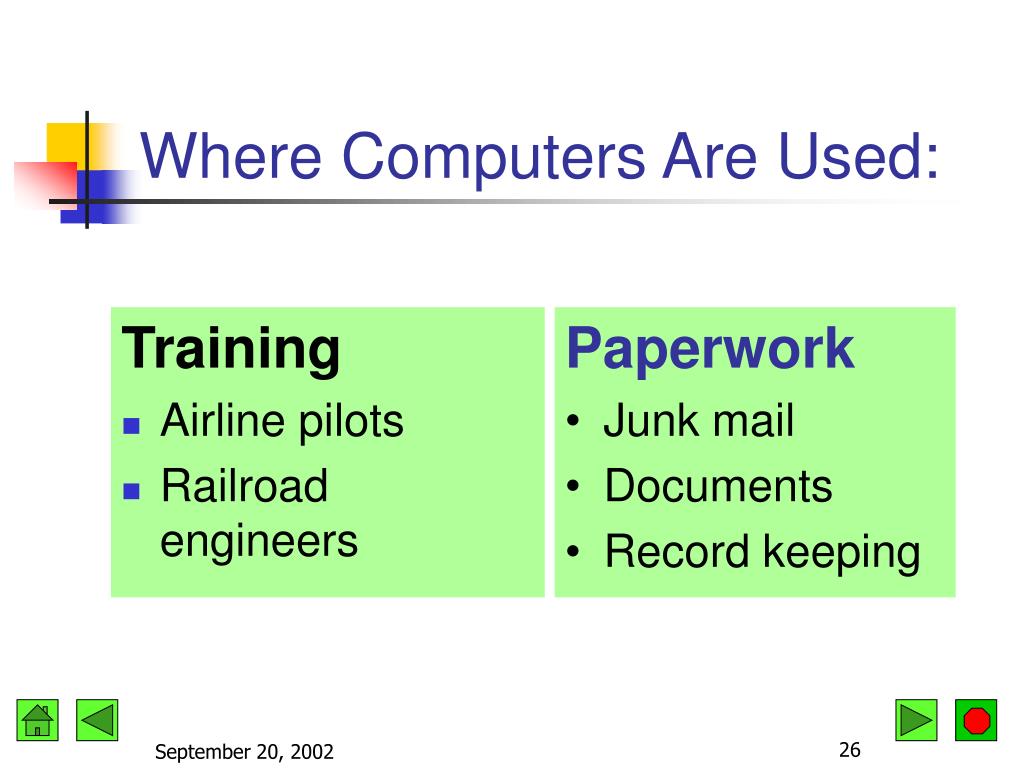 Where Computers Are Used:

Training
- Airline pilots
- Railroad engineers

Paperwork
- Junk mail
- Documents
- Record keeping

September 20, 2002

26